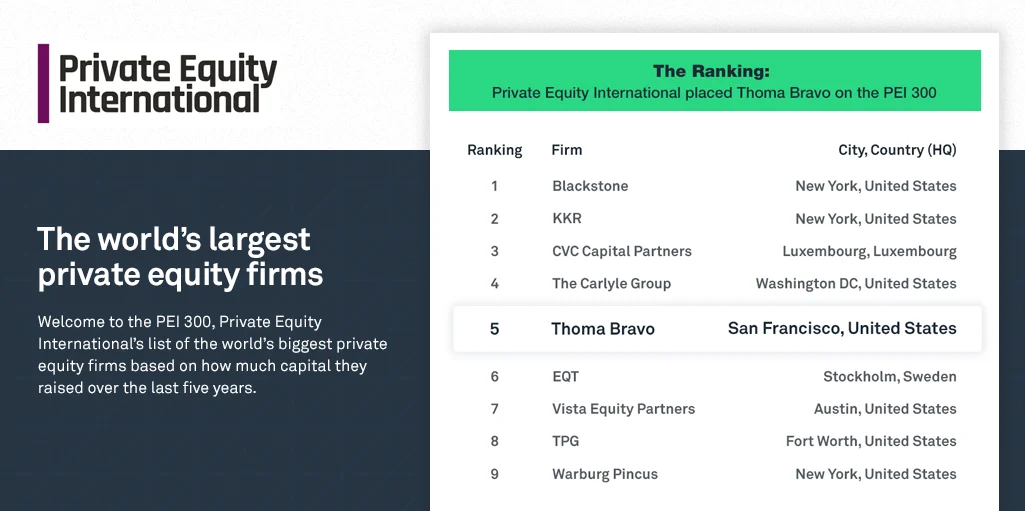 Private Equity International

The world's largest private equity firms

Welcome to the PEI 300, Private Equity International's list of the world's biggest private equity firms based on how much capital they raised over the last five years.

The Ranking:
Private Equity International placed Thoma Bravo on the PEI 300

| Ranking | Firm | City, Country (HQ) |
|---|---|---|
| 1 | Blackstone | New York, United States |
| 2 | KKR | New York, United States |
| 3 | CVC Capital Partners | Luxembourg, Luxembourg |
| 4 | The Carlyle Group | Washington DC, United States |
| 5 | Thoma Bravo | San Francisco, United States |
| 6 | EQT | Stockholm, Sweden |
| 7 | Vista Equity Partners | Austin, United States |
| 8 | TPG | Fort Worth, United States |
| 9 | Warburg Pincus | New York, United States |